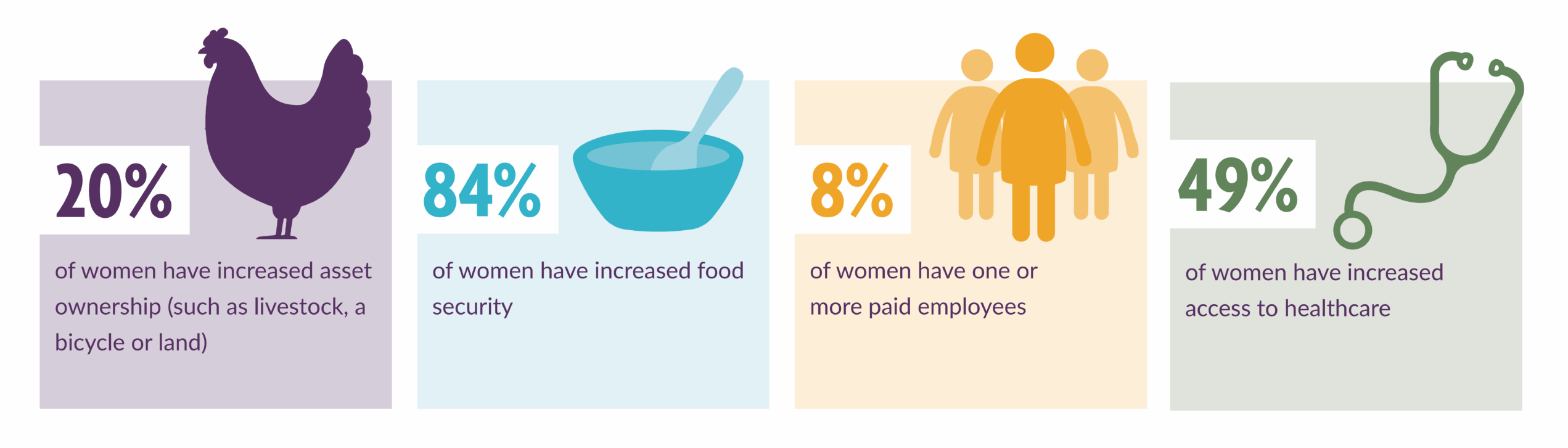 20%

of women have increased asset ownership (such as livestock, a bicycle or land)

84%

of women have increased food security

8%

of women have one or more paid employees

49%

of women have increased access to healthcare